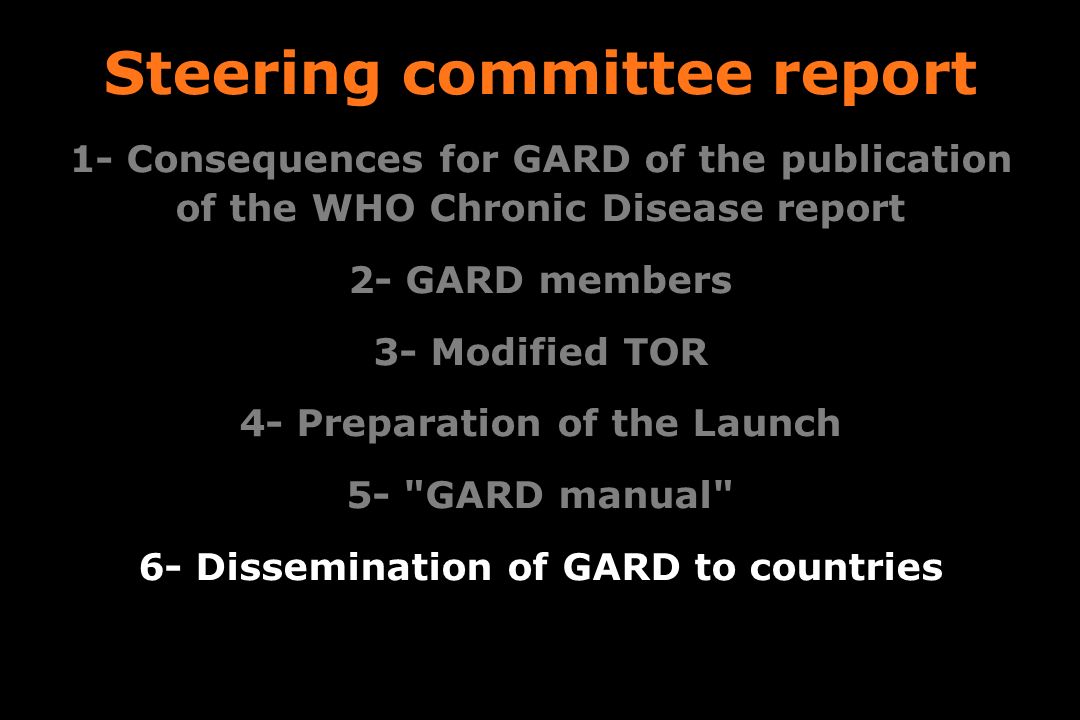 Steering committee report

1- Consequences for GARD of the publication of the WHO Chronic Disease report

2- GARD members

3- Modified TOR

4- Preparation of the Launch

5- "GARD manual"

6- Dissemination of GARD to countries